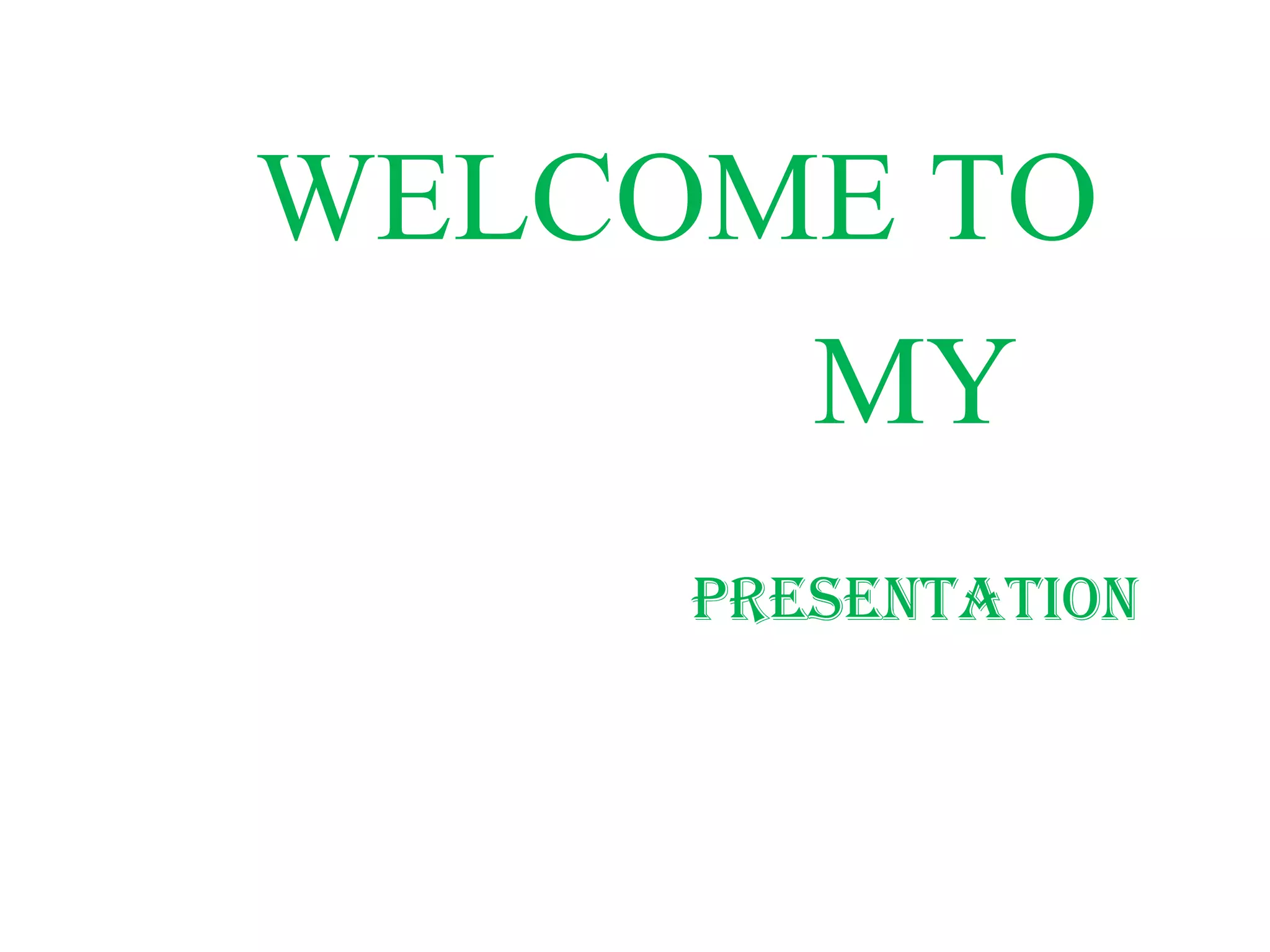 WELCOME TO

MY

PRESENTATION